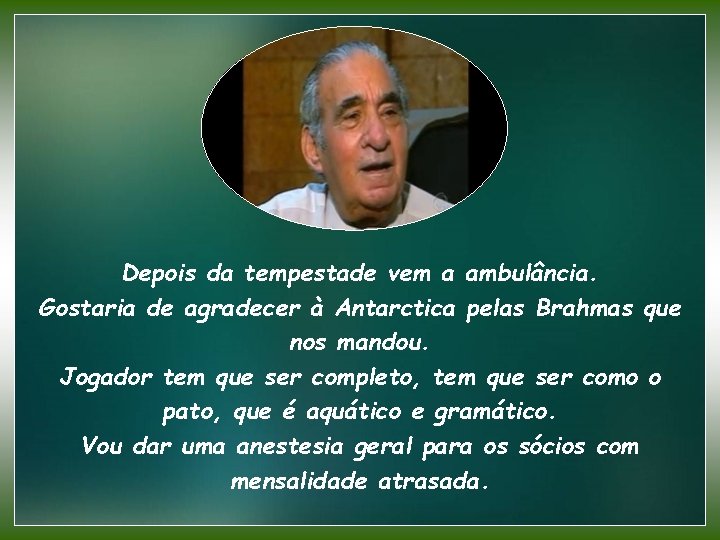 Depois da tempestade vem a ambulância.
Gostaria de agradecer à Antarctica pelas Brahmas que nos mandou.
Jogador tem que ser completo, tem que ser como o pato, que é aquático e gramático.
Vou dar uma anestesia geral para os sócios com mensalidade atrasada.